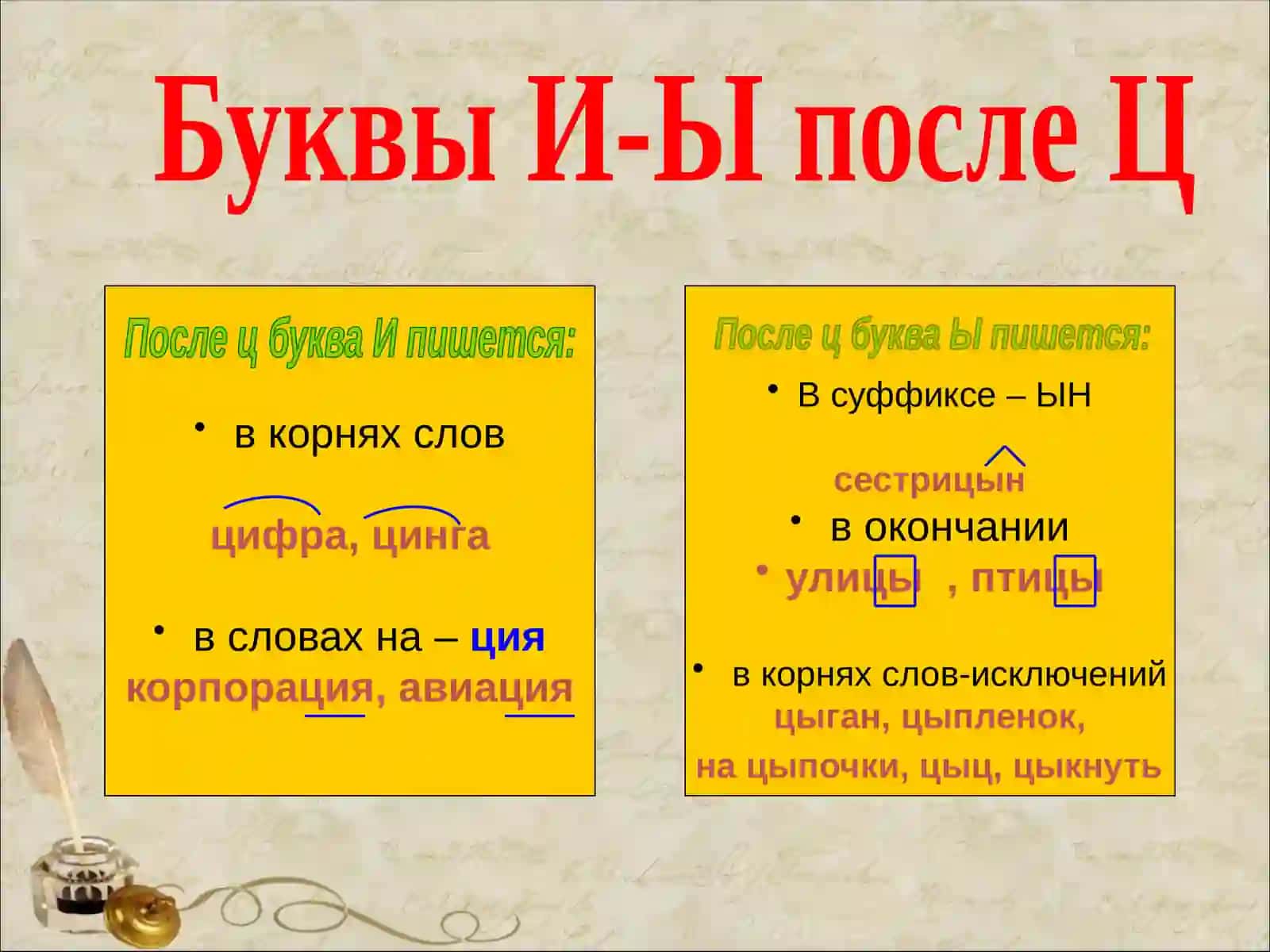 Буквы И-Ы после Ц

После ц буква И пишется:

• в корнях слов

цифра, цинга

• в словах на – ция

корпорация, авиация

После ц буква Ы пишется:

• В суффиксе – ЫН

сестрицын

• в окончании

• улицы , птицы

• в корнях слов-исключений

цыган, цыпленок,

на цыпочки, цыц, цыкнуть